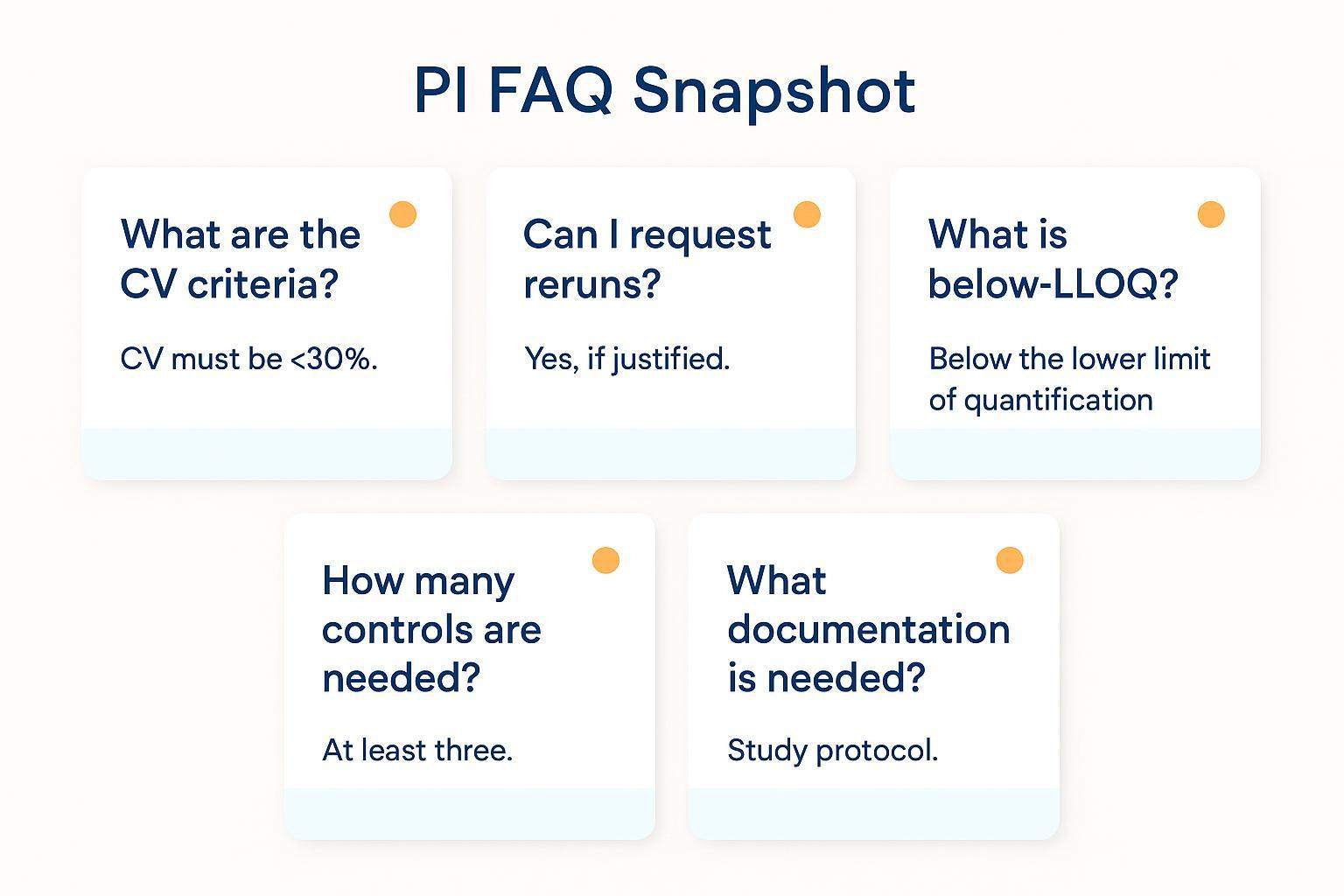 PI FAQ Snapshot

What are the CV criteria?

CV must be <30%.

Can I request reruns?

Yes, if justified.

What is below-LLOQ?

Below the lower limit of quantification

How many controls are needed?

At least three.

What documentation is needed?

Study protocol.